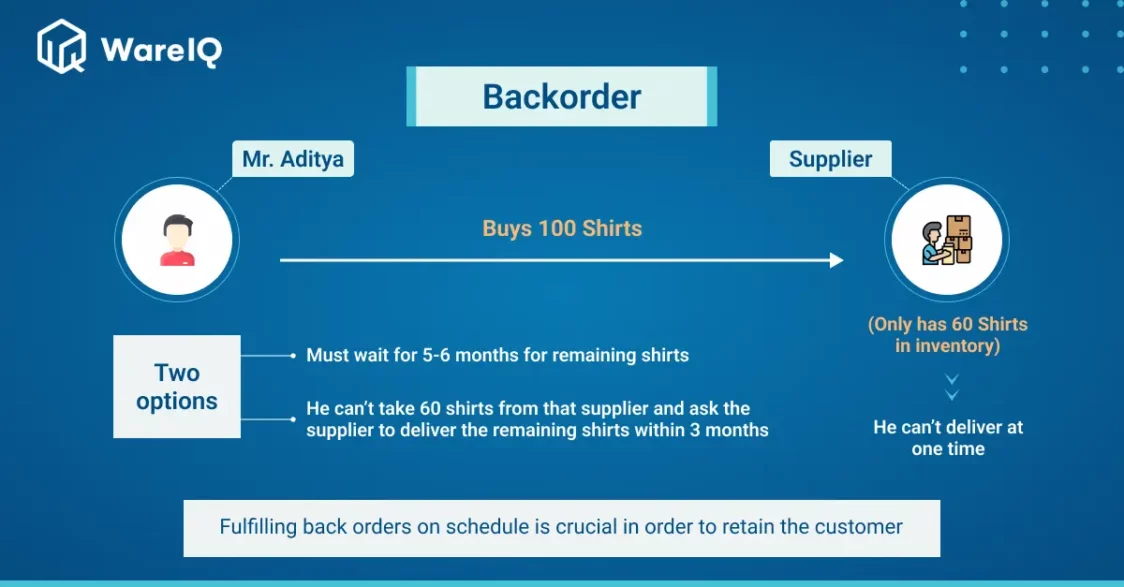 WareIQ

Backorder

Mr. Aditya

Supplier

Buys 100 Shirts

(Only has 60 Shirts in inventory)

He can't deliver at one time

Two options

Must wait for 5-6 months for remaining shirts

He can't take 60 shirts from that supplier and ask the supplier to deliver the remaining shirts within 3 months

Fulfilling back orders on schedule is crucial in order to retain the customer